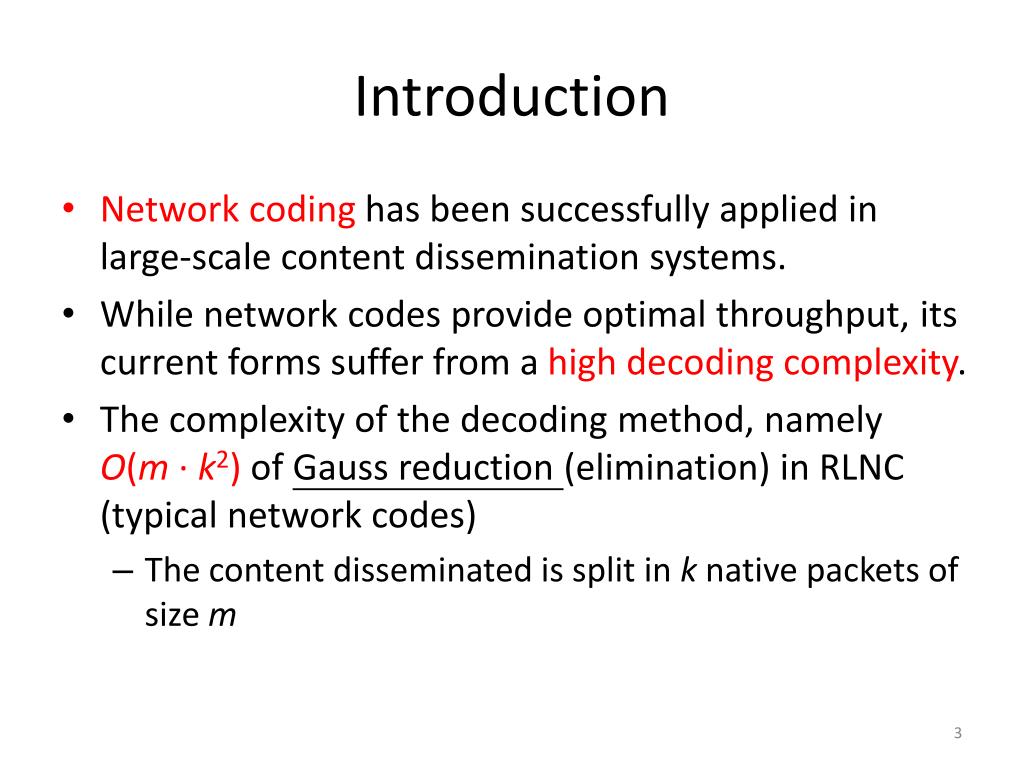 Introduction

• Network coding has been successfully applied in large-scale content dissemination systems.
• While network codes provide optimal throughput, its current forms suffer from a high decoding complexity.
• The complexity of the decoding method, namely $O(m \cdot k^2)$ of Gauss reduction (elimination) in RLNC (typical network codes)
– The content disseminated is split in $k$ native packets of size $m$

3